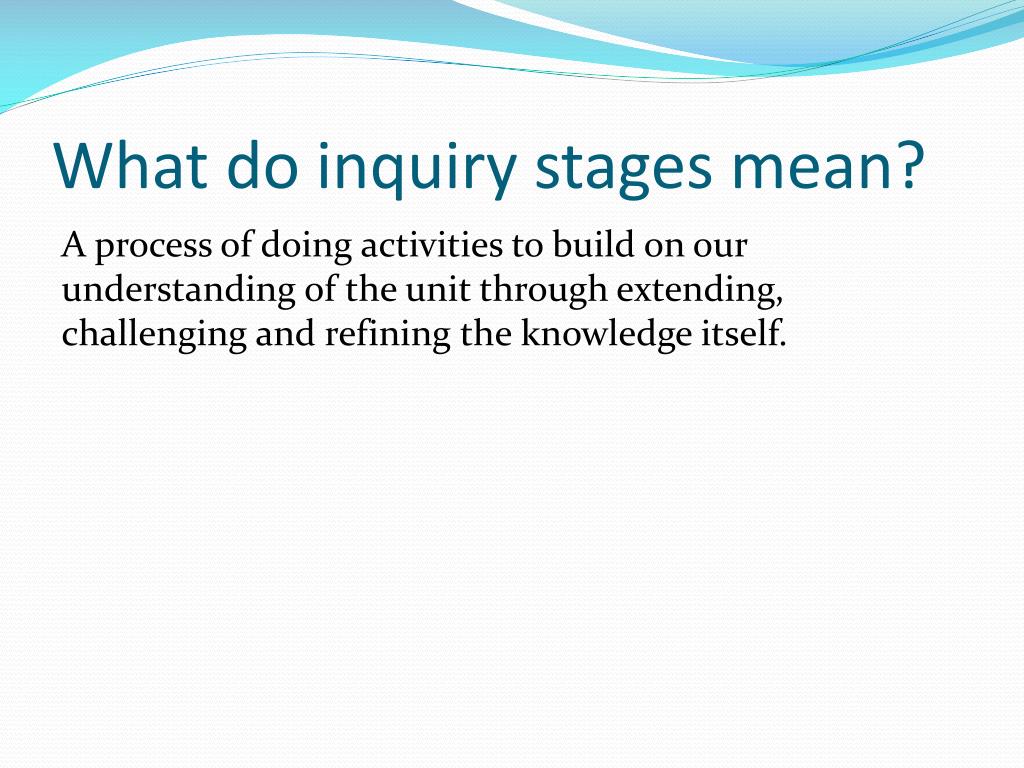 What do inquiry stages mean?

A process of doing activities to build on our understanding of the unit through extending, challenging and refining the knowledge itself.